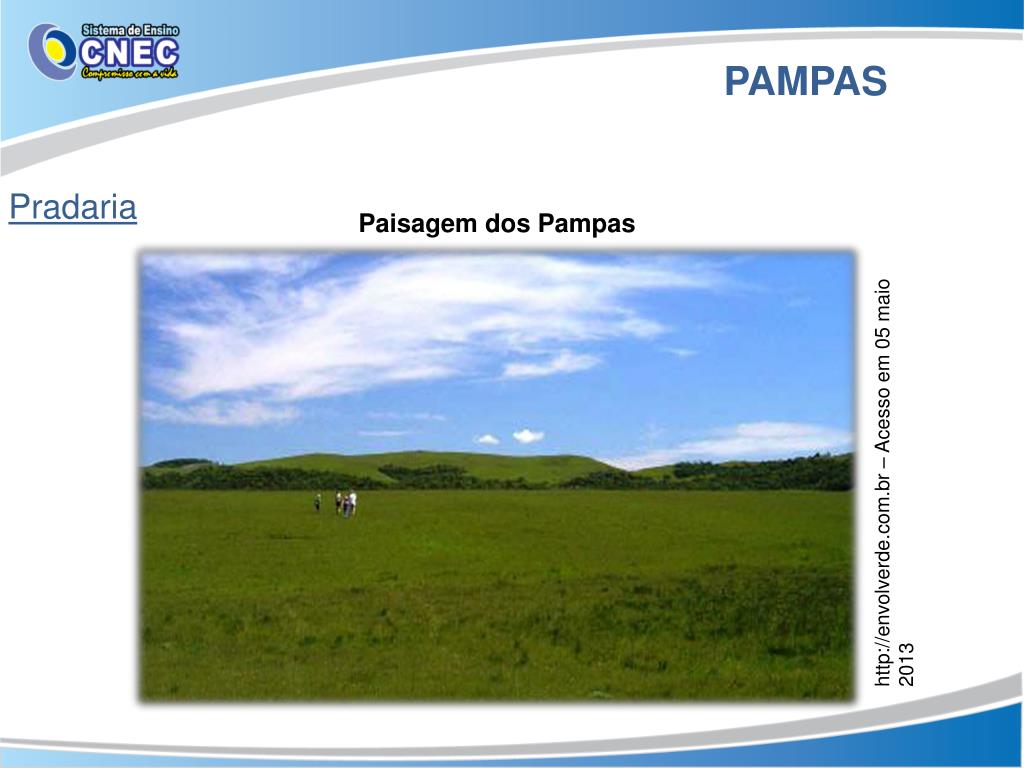 Sistema de Ensino
CNEC
Compromisso com a vida

PAMPAS

Pradaria

Paisagem dos Pampas

http://envolverde.com.br – Acesso em 05 maio 2013